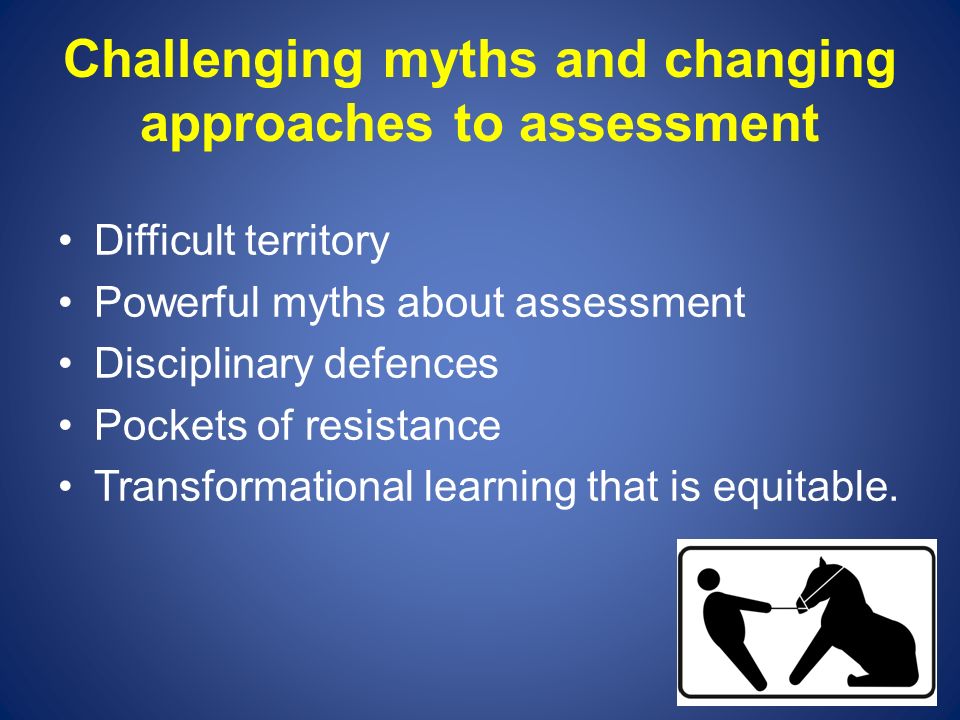 Challenging myths and changing approaches to assessment

• Difficult territory
• Powerful myths about assessment
• Disciplinary defences
• Pockets of resistance
• Transformational learning that is equitable.